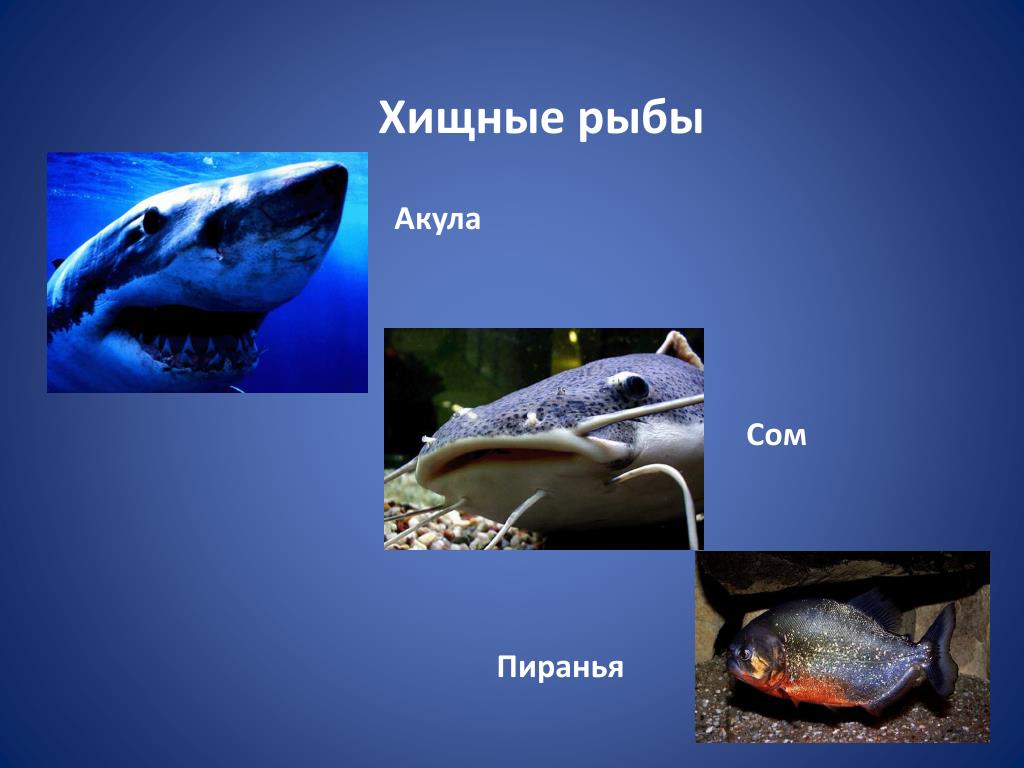 Хищные рыбы

Акула

Сом

Пиранья